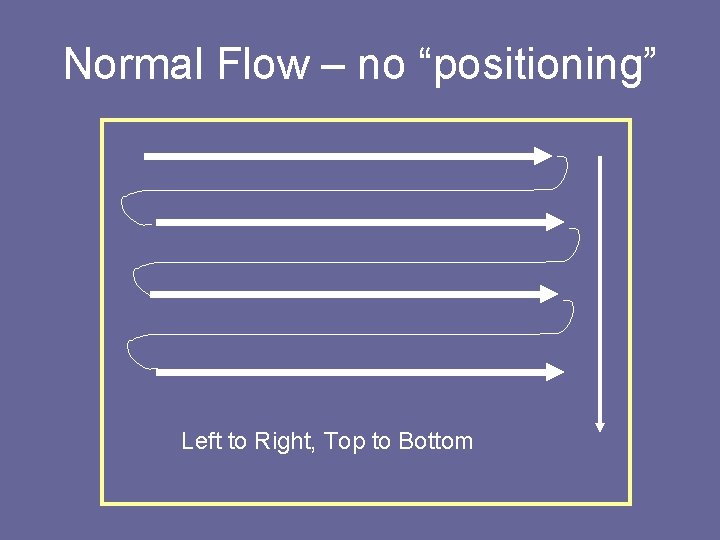 Normal Flow – no “positioning”

Left to Right, Top to Bottom